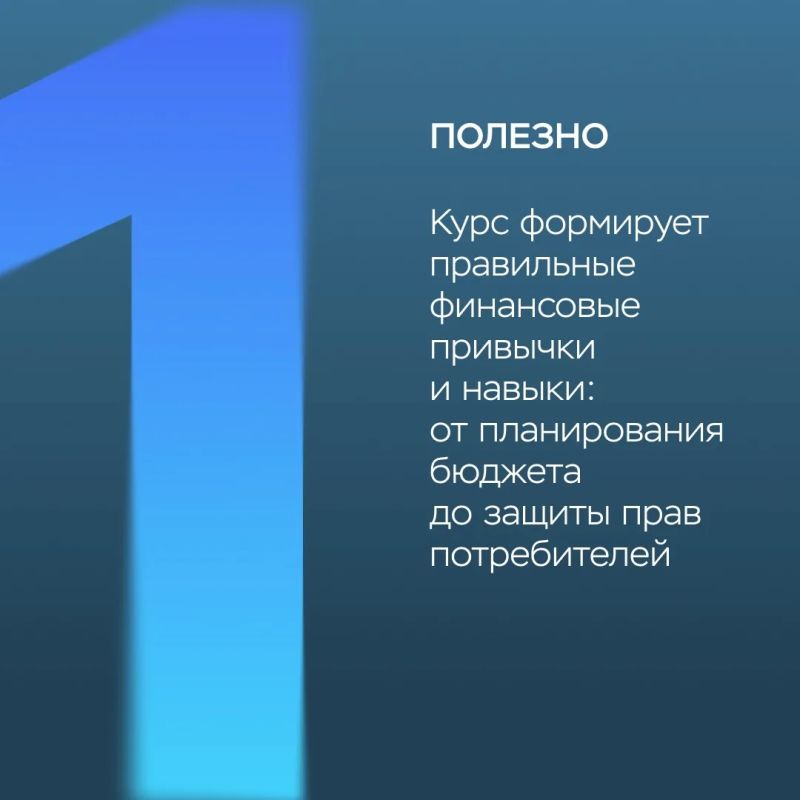 1

ПОЛЕЗНО

Курс формирует правильные финансовые привычки и навыки: от планирования бюджета до защиты прав потребителей